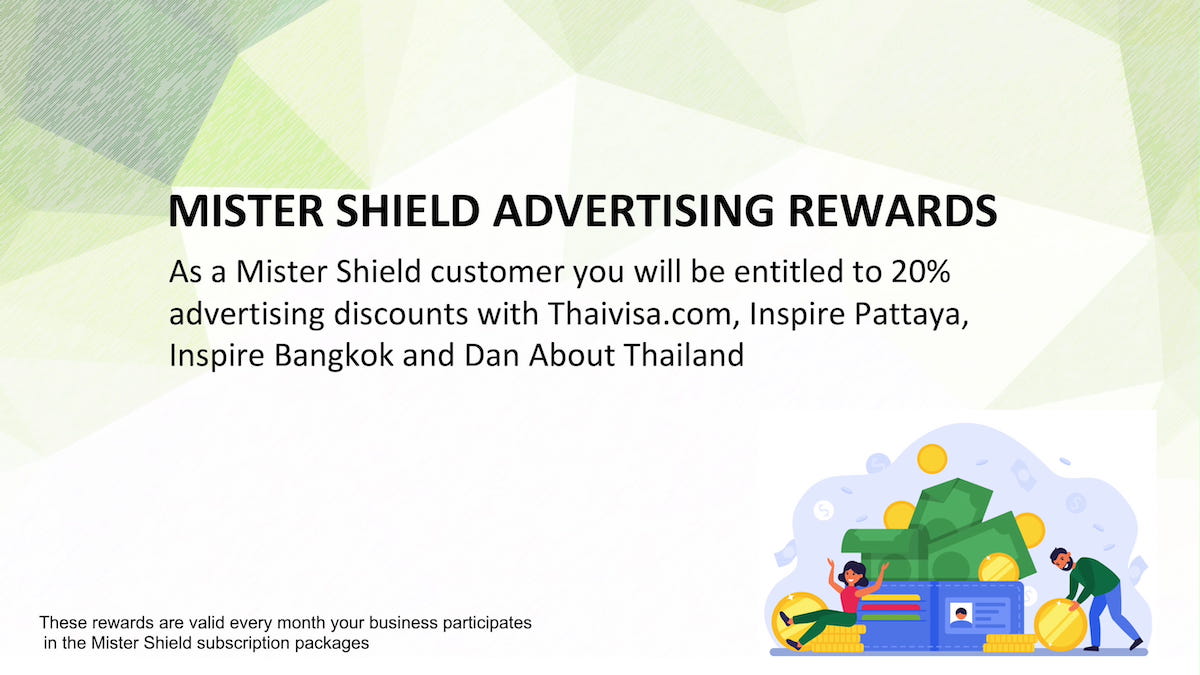 MISTER SHIELD ADVERTISING REWARDS

As a Mister Shield customer you will be entitled to 20% advertising discounts with Thaivisa.com, Inspire Pattaya, Inspire Bangkok and Dan About Thailand

These rewards are valid every month your business participates in the Mister Shield subscription packages